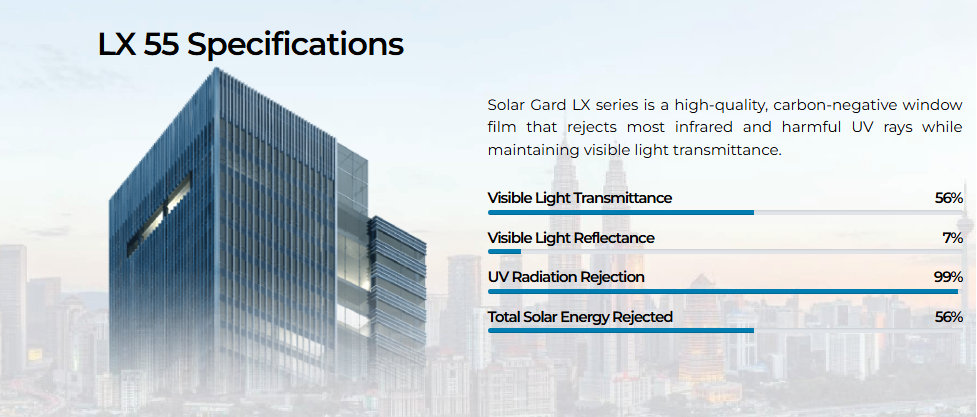 LX 55 Specifications

Solar Gard LX series is a high-quality, carbon-negative window film that rejects most infrared and harmful UV rays while maintaining visible light transmittance.

Visible Light Transmittance 56%

Visible Light Reflectance 7%

UV Radiation Rejection 99%

Total Solar Energy Rejected 56%